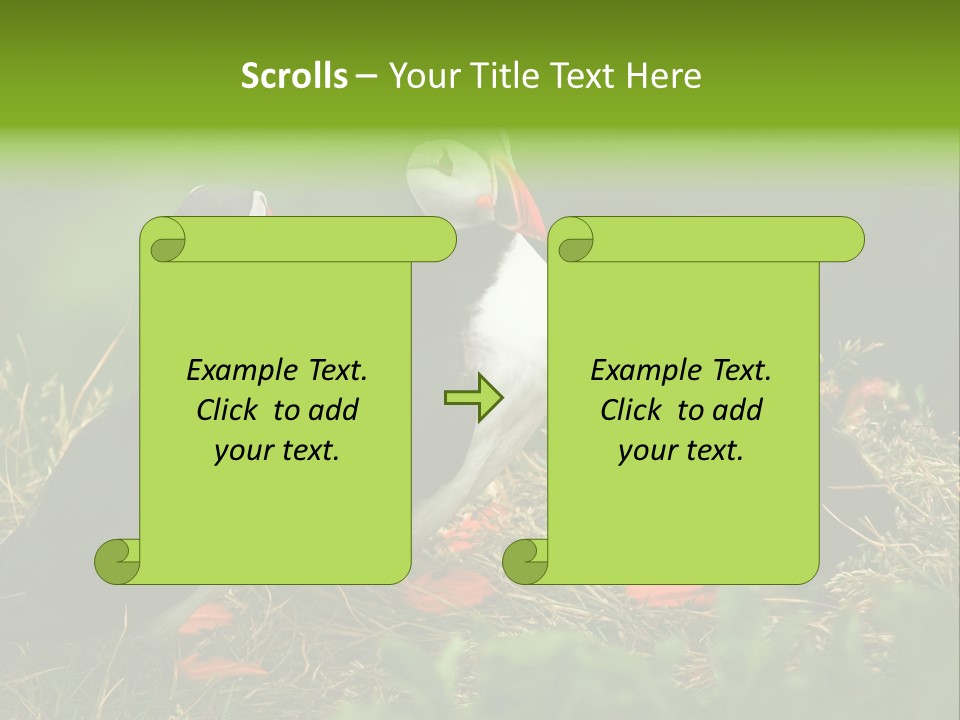 Scrolls – Your Title Text Here

Example Text. Click to add your text.

Example Text. Click to add your text.